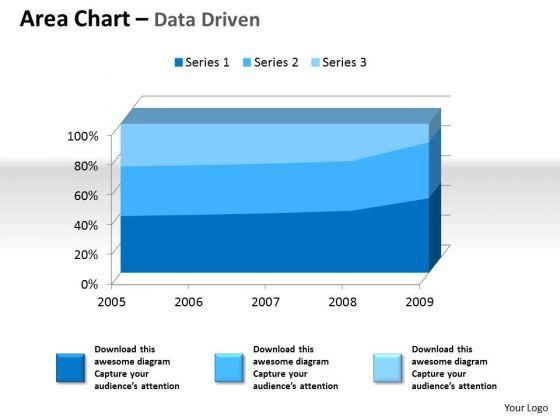 Area Chart – Data Driven

Series 1 Series 2 Series 3

100%
80%
60%
40%
20%
0%

2005 2006 2007 2008 2009

Download this awesome diagram Capture your audience's attention

Download this awesome diagram Capture your audience's attention

Download this awesome diagram Capture your audience's attention

Your Logo